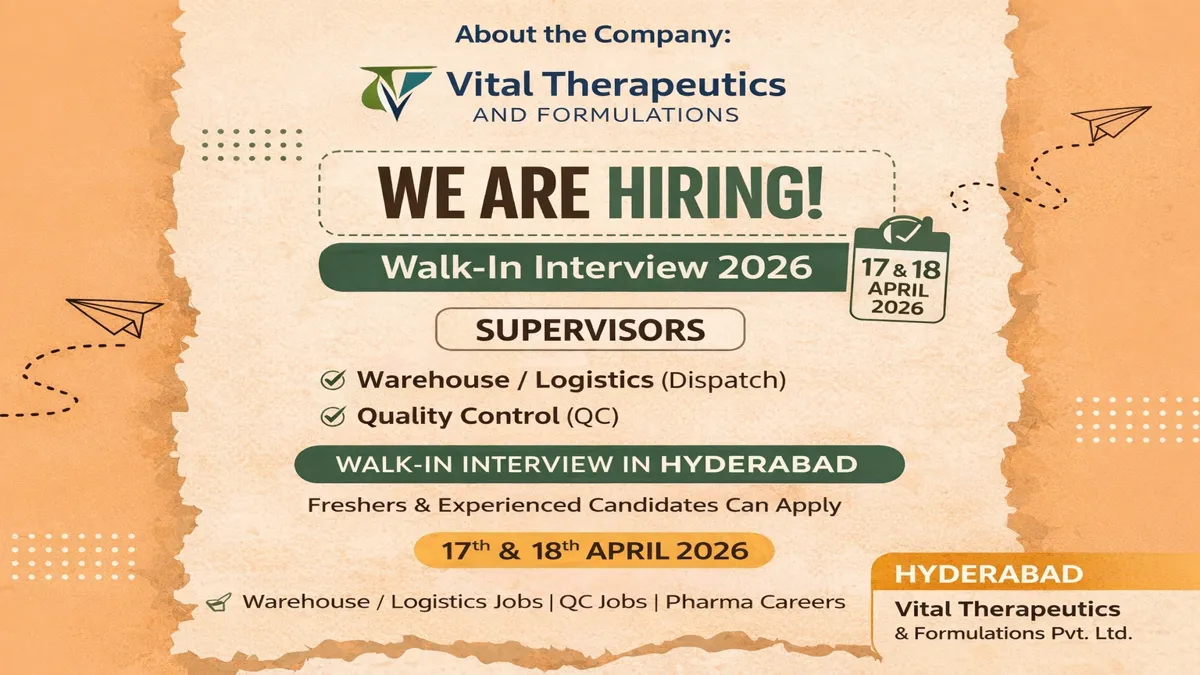 About the Company:

Vital Therapeutics
AND FORMULATIONS

WE ARE HIRING!

Walk-In Interview 2026

17 & 18
APRIL
2026

SUPERVISORS

Warehouse / Logistics (Dispatch)
Quality Control (QC)

WALK-IN INTERVIEW IN HYDERABAD

Freshers & Experienced Candidates Can Apply

17$^{th}$ & 18$^{th}$ APRIL 2026

Warehouse / Logistics Jobs | QC Jobs | Pharma Careers

HYDERABAD
Vital Therapeutics
& Formulations Pvt. Ltd.